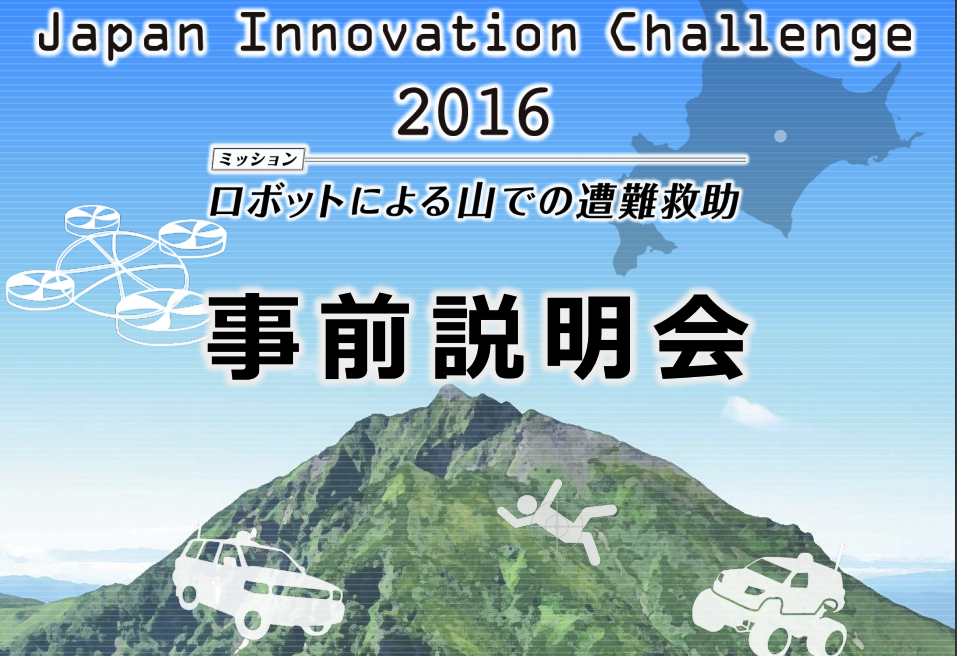 Japan Innovation Challenge
2016

ミッション
ロボットによる山での遭難救助

事前説明会